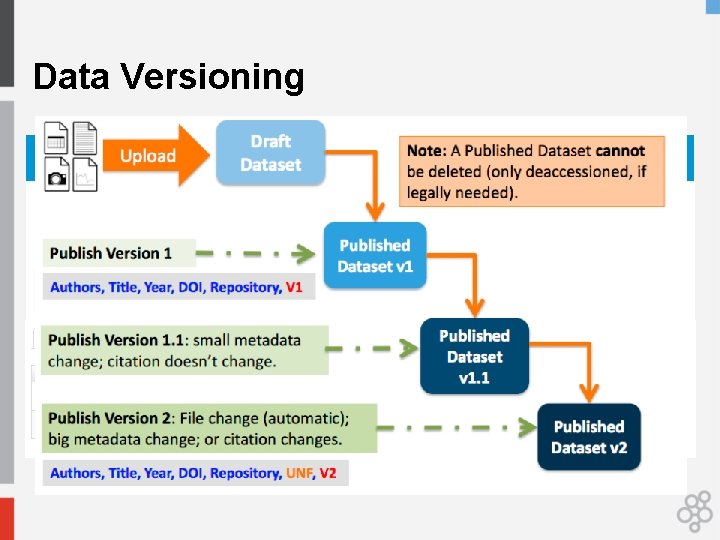 Data Versioning

Upload

Draft Dataset

Note: A Published Dataset cannot be deleted (only deaccessioned, if legally needed).

Publish Version 1

Published Dataset v1

Authors, Title, Year, DOI, Repository, V1

Publish Version 1.1: small metadata change; citation doesn't change.

Published Dataset v1.1

Publish Version 2: File change (automatic); big metadata change; or citation changes.

Published Dataset v2

Authors, Title, Year, DOI, Repository, UNF, V2